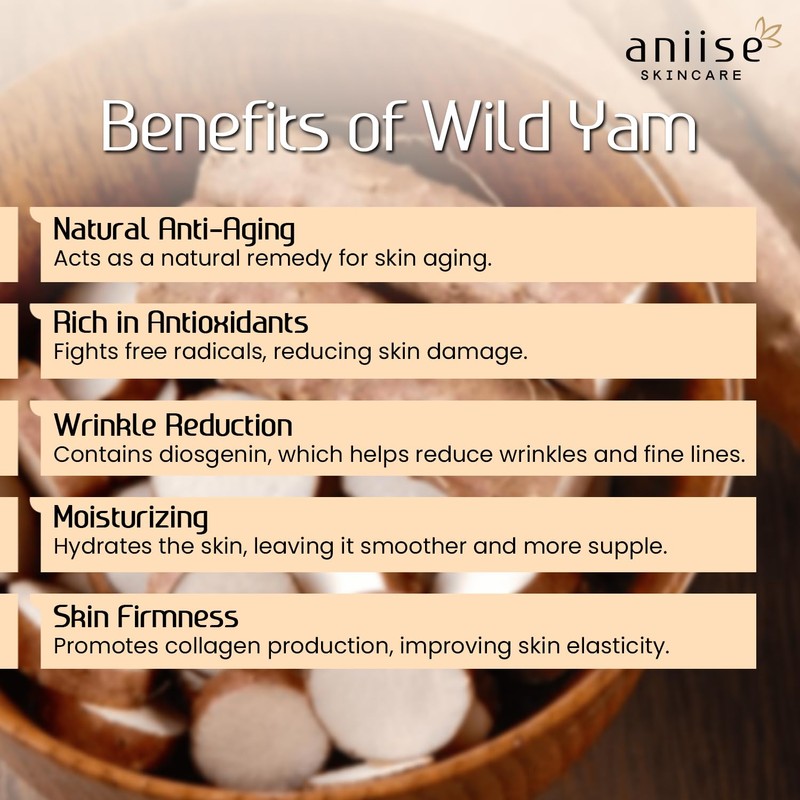 aniise
SKINCARE

Benefits of Wild Yam

Natural Anti-Aging
Acts as a natural remedy for skin aging.

Rich in Antioxidants
Fights free radicals, reducing skin damage.

Wrinkle Reduction
Contains diosgenin, which helps reduce wrinkles and fine lines.

Moisturizing
Hydrates the skin, leaving it smoother and more supple.

Skin Firmness
Promotes collagen production, improving skin elasticity.